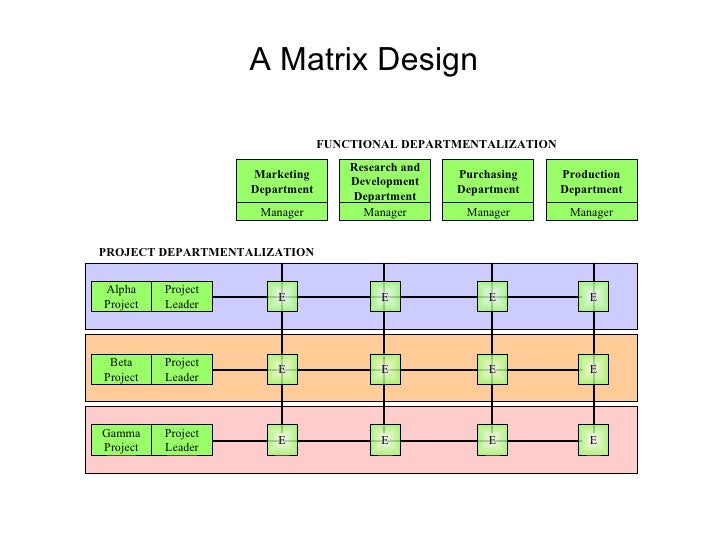 A Matrix Design

FUNCTIONAL DEPARTMENTALIZATION

Marketing Department
Manager

Research and Development Department
Manager

Purchasing Department
Manager

Production Department
Manager

PROJECT DEPARTMENTALIZATION

Alpha Project
Project Leader
E E E E

Beta Project
Project Leader
E E E E

Gamma Project
Project Leader
E E E E